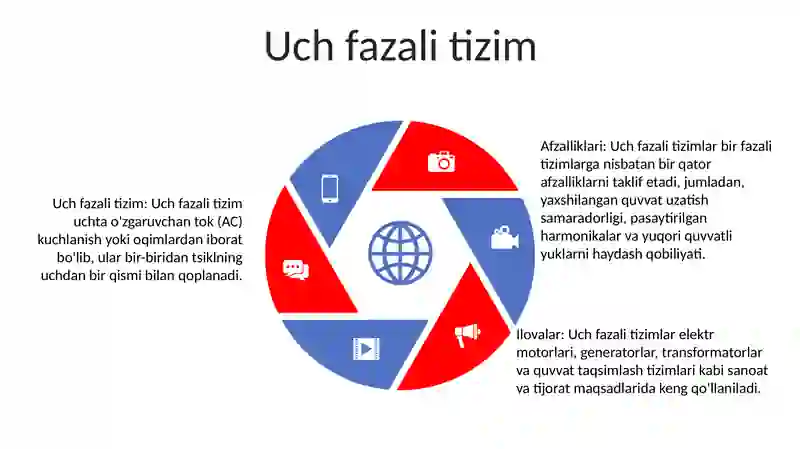 Uch fazali tizim

Uch fazali tizim: Uch fazali tizim uchta o'zgaruvchan tok (AC) kuchlanish yoki oqimlardan iborat bo'lib, ular bir-biridan tsiklning uchdan bir qismi bilan qoplanadi.

Afzalliklari: Uch fazali tizimlar bir fazali tizimlarga nisbatan bir qator afzalliklarni taklif etadi, jumladan, yaxshilangan quvvat uzatish samaradorligi, pasaytirilgan harmonikalar va yuqori quvvatli yuklarni haydash qobiliyati.

Ilovalar: Uch fazali tizimlar elektr motorlari, generatorlar, transformatorlar va quvvat taqsimlash tizimlari kabi sanoat va tijorat maqsadlarida keng qo'llaniladi.